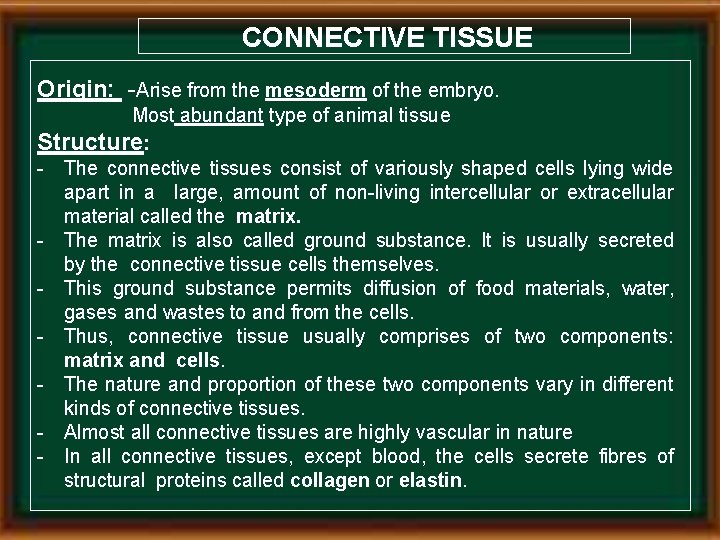 CONNECTIVE TISSUE

Origin: -Arise from the mesoderm of the embryo.
Most abundant type of animal tissue

Structure:

- The connective tissues consist of variously shaped cells lying wide apart in a large, amount of non-living intercellular or extracellular material called the matrix.
- The matrix is also called ground substance. It is usually secreted by the connective tissue cells themselves.
- This ground substance permits diffusion of food materials, water, gases and wastes to and from the cells.
- Thus, connective tissue usually comprises of two components: matrix and cells.
- The nature and proportion of these two components vary in different kinds of connective tissues.
- Almost all connective tissues are highly vascular in nature
- In all connective tissues, except blood, the cells secrete fibres of structural proteins called collagen or elastin.